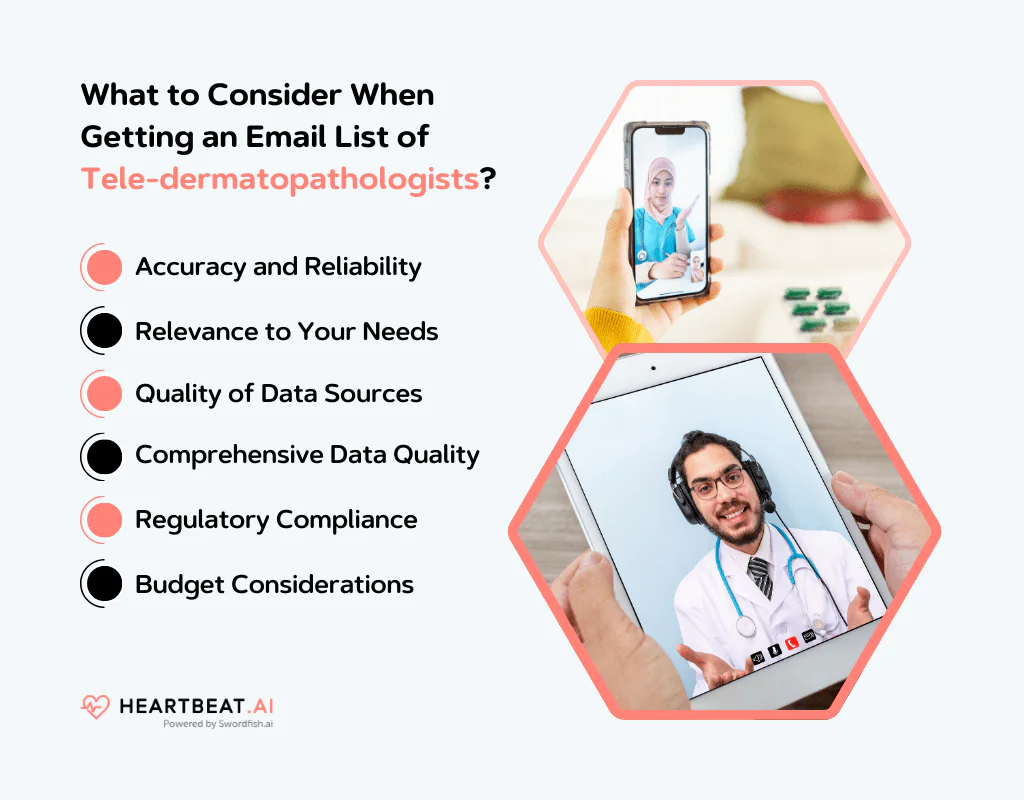 What to Consider When Getting an Email List of Tele-dermatopathologists?

Accuracy and Reliability

Relevance to Your Needs

Quality of Data Sources

Comprehensive Data Quality

Regulatory Compliance

Budget Considerations

HEARTBEAT.AI
Powered by Swordfish.ai